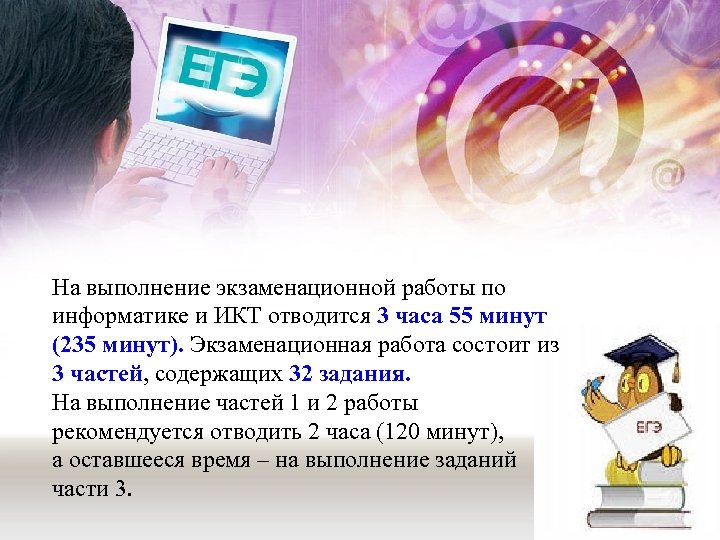 ЕГЭ

На выполнение экзаменационной работы по информатике и ИКТ отводится 3 часа 55 минут (235 минут). Экзаменационная работа состоит из 3 частей, содержащих 32 задания.
На выполнение частей 1 и 2 работы рекомендуется отводить 2 часа (120 минут), а оставшееся время – на выполнение заданий части 3.

ЕГЭ